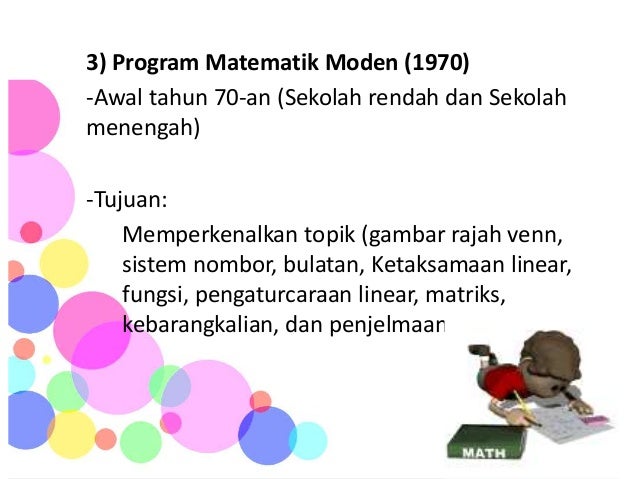 3) Program Matematik Moden (1970)
-Awal tahun 70-an (Sekolah rendah dan Sekolah menengah)

-Tujuan:
Memperkenalkan topik (gambar rajah venn, sistem nombor, bulatan, Ketaksamaan linear, fungsi, pengaturcaraan linear, matriks, kebarangkalian, dan penjelmaan

MATH